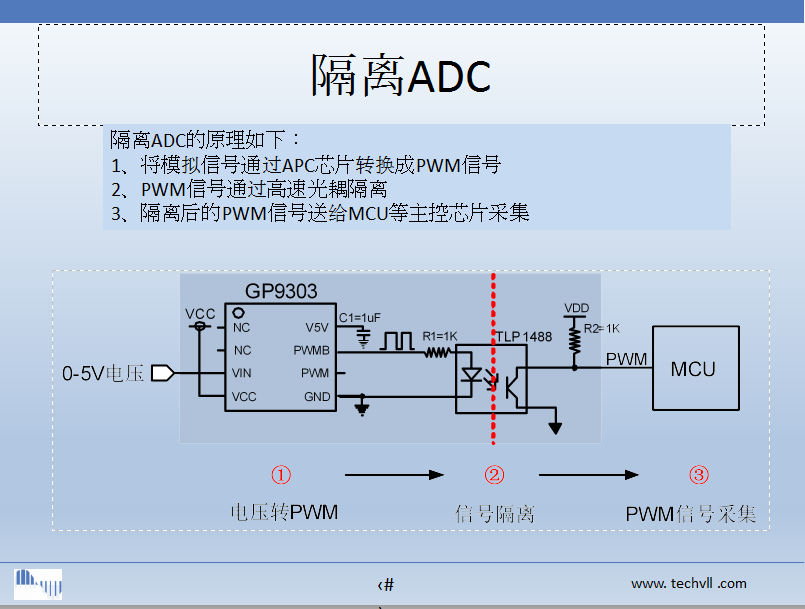 隔离ADC

隔离ADC的原理如下：
1、将模拟信号通过APC芯片转换成PWM信号
2、PWM信号通过高速光耦隔离
3、隔离后的PWM信号送给MCU等主控芯片采集

GP9303
VCC
NC
NC
VIN
VCC
V5V
PWMB
PWM
GND
C1=1uF
R1=1K
TLP 1488
VDD
R2=1K
PWM
MCU
0-5V电压

①
②
③
电压转PWM
信号隔离
PWM信号采集

‹#
www. techvll .com